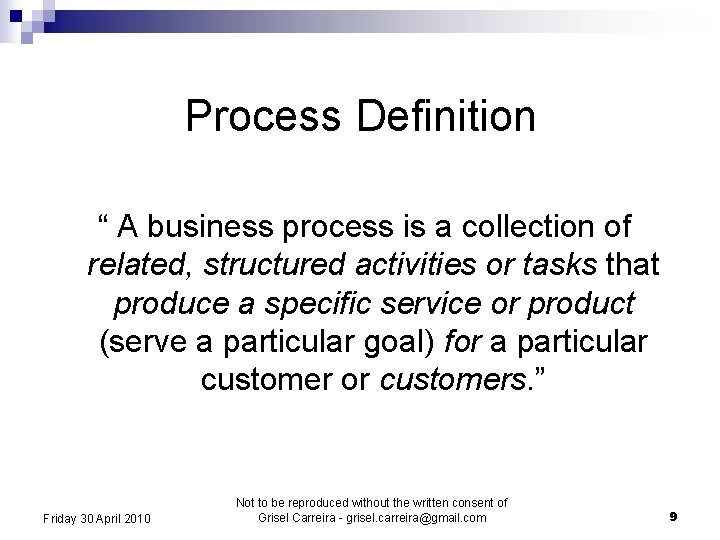 Process Definition

“ A business process is a collection of related, structured activities or tasks that produce a specific service or product (serve a particular goal) for a particular customer or customers.”

Friday 30 April 2010

Not to be reproduced without the written consent of Grisel Carreira - grisel.carreira@gmail.com

9